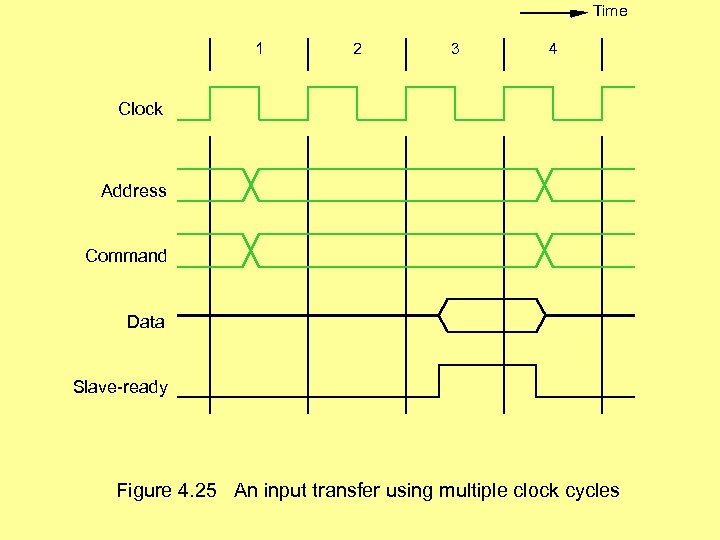 Time

1 2 3 4

Clock

Address

Command

Data

Slave-ready

Figure 4.25 An input transfer using multiple clock cycles